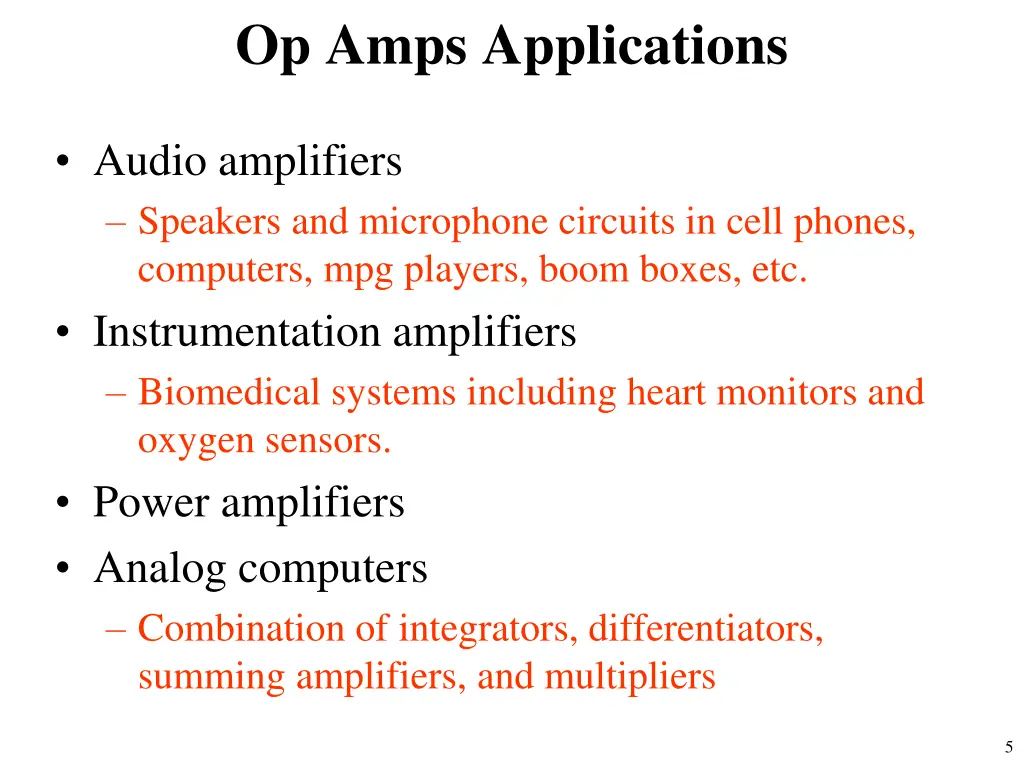 Op Amps Applications

• Audio amplifiers
– Speakers and microphone circuits in cell phones, computers, mpg players, boom boxes, etc.
• Instrumentation amplifiers
– Biomedical systems including heart monitors and oxygen sensors.
• Power amplifiers
• Analog computers
– Combination of integrators, differentiators, summing amplifiers, and multipliers

5